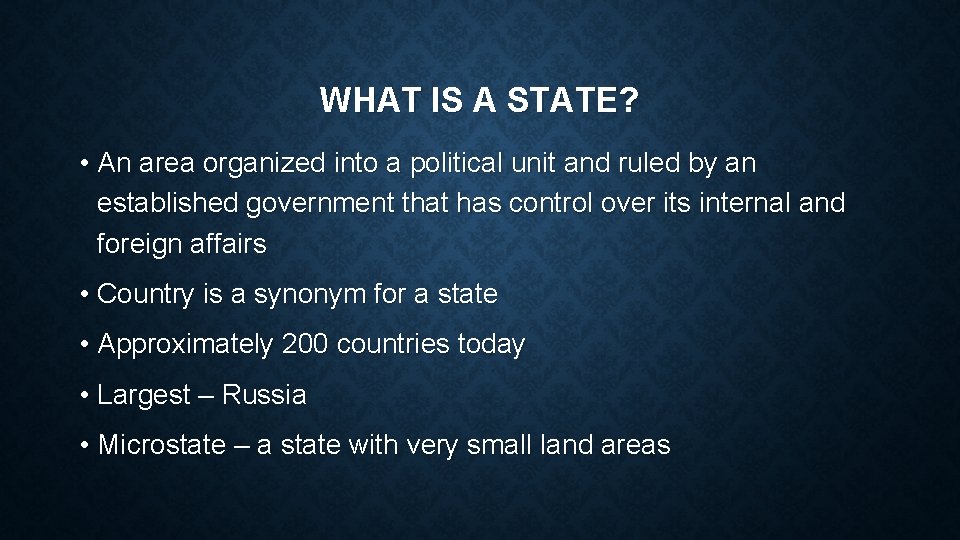 WHAT IS A STATE?

• An area organized into a political unit and ruled by an established government that has control over its internal and foreign affairs

• Country is a synonym for a state

• Approximately 200 countries today

• Largest – Russia

• Microstate – a state with very small land areas